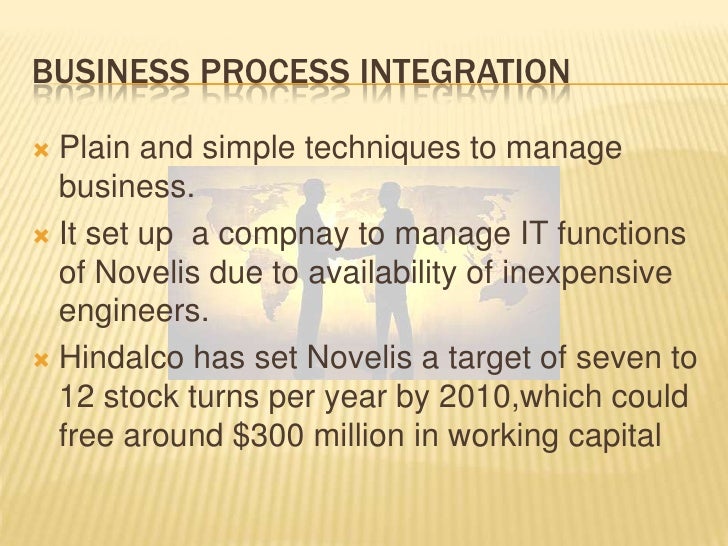 BUSINESS PROCESS INTEGRATION

Plain and simple techniques to manage business.

It set up  a compnay to manage IT functions of Novelis due to availability of inexpensive engineers.

Hindalco has set Novelis a target of seven to 12 stock turns per year by 2010,which could free around $300 million in working capital